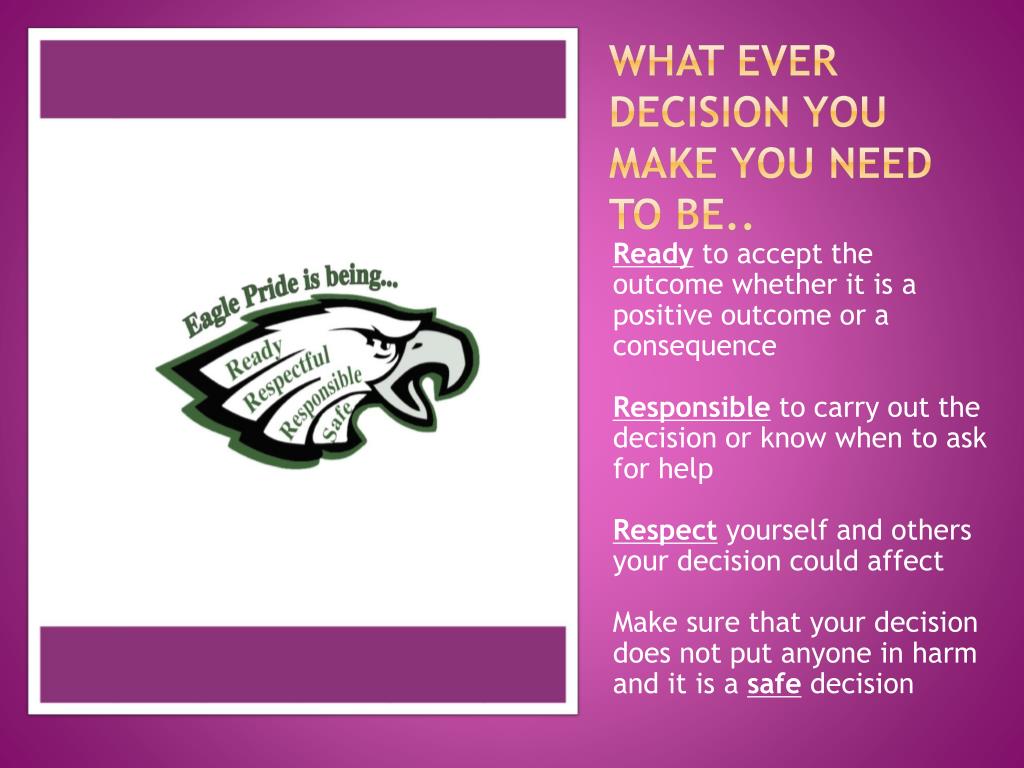 Eagle Pride is being...
Ready
Respectful
Responsible
Safe

WHAT EVER DECISION YOU MAKE YOU NEED TO BE..

Ready to accept the outcome whether it is a positive outcome or a consequence

Responsible to carry out the decision or know when to ask for help

Respect yourself and others your decision could affect

Make sure that your decision does not put anyone in harm and it is a safe decision